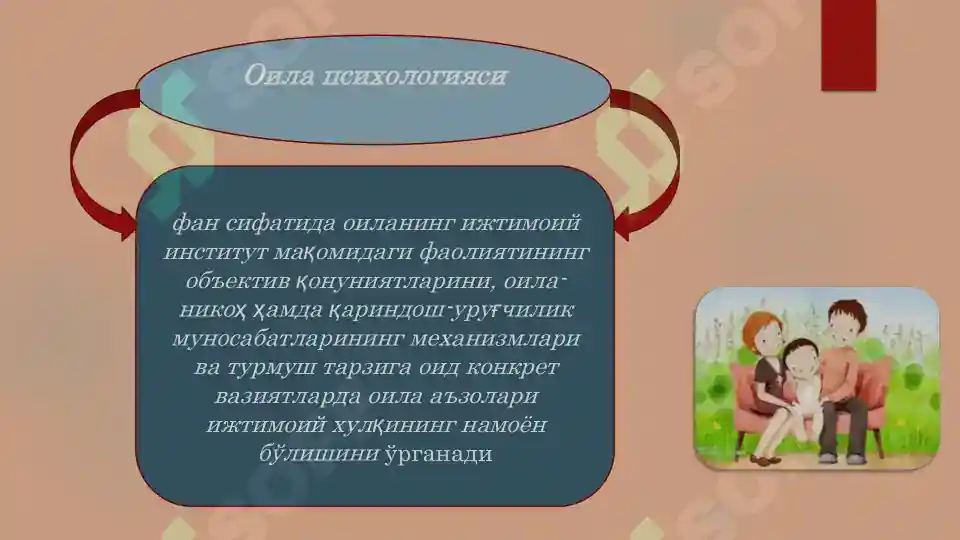 Оила психологияси

фан сифатида оиланинг ижтимоий институт мақомидаги фаолиятининг объектив қонуниятларини, оила-никоҳ ҳамда қариндош-уруғчилик муносабатларининг механизмлари ва турмуш тарзига оид конкрет вазиятларда оила аъзолари ижтимоий хулқининг намоён бўлишини ўрганади